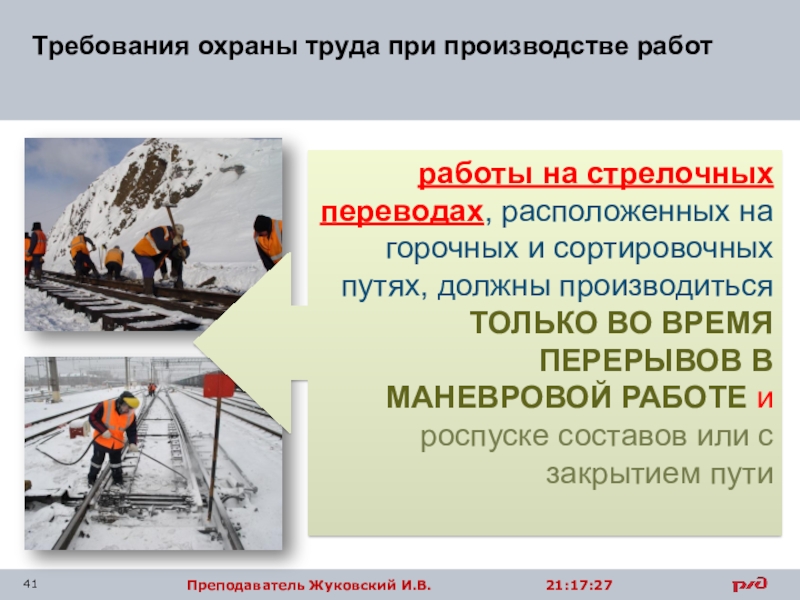 Требования охраны труда при производстве работ

работы на стрелочных переводах, расположенных на горочных и сортировочных путях, должны производиться ТОЛЬКО ВО ВРЕМЯ ПЕРЕРЫВОВ В МАНЕВРОВОЙ РАБОТЕ и роспуске составов или с закрытием пути

41 Преподаватель Жуковский И.В. 21:17:27 РЖД